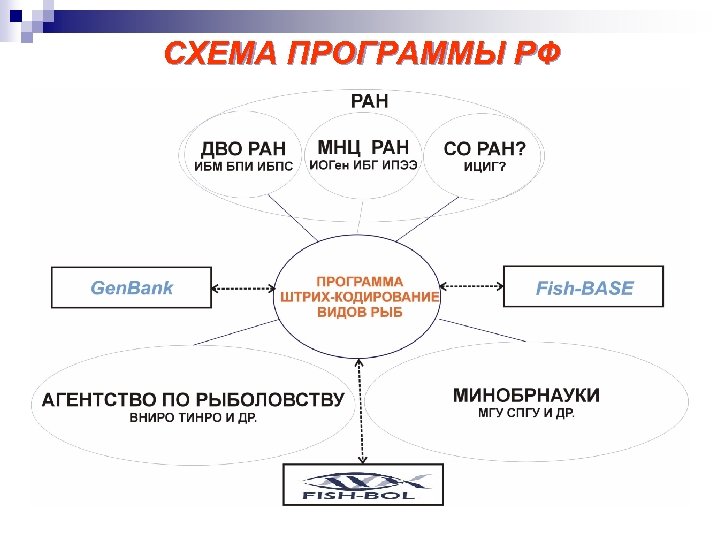 СХЕМА ПРОГРАММЫ РФ

РАН

ДВО РАН
ИБМ БПИ ИБПС

МНЦ РАН
ИОГен ИБГ ИПЭЭ

СО РАН?
ИЦИГ?

GenBank

ПРОГРАММА
ШТРИХ-КОДИРОВАНИЕ
ВИДОВ РЫБ

Fish-BASE

АГЕНТСТВО ПО РЫБОЛОВСТВУ
ВНИРО ТИНРО И ДР.

МИНОБРНАУКИ
МГУ СПГУ И ДР.

FISH-BOL